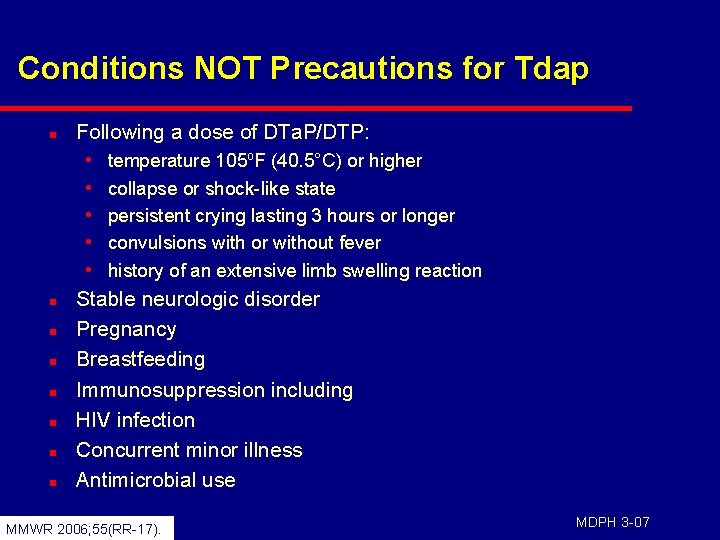 Conditions NOT Precautions for Tdap

- Following a dose of DTaP/DTP:
  - temperature 105°F (40.5°C) or higher
  - collapse or shock-like state
  - persistent crying lasting 3 hours or longer
  - convulsions with or without fever
  - history of an extensive limb swelling reaction
- Stable neurologic disorder
- Pregnancy
- Breastfeeding
- Immunosuppression including
- HIV infection
- Concurrent minor illness
- Antimicrobial use

MMWR 2006;55(RR-17).

MDPH 3-07